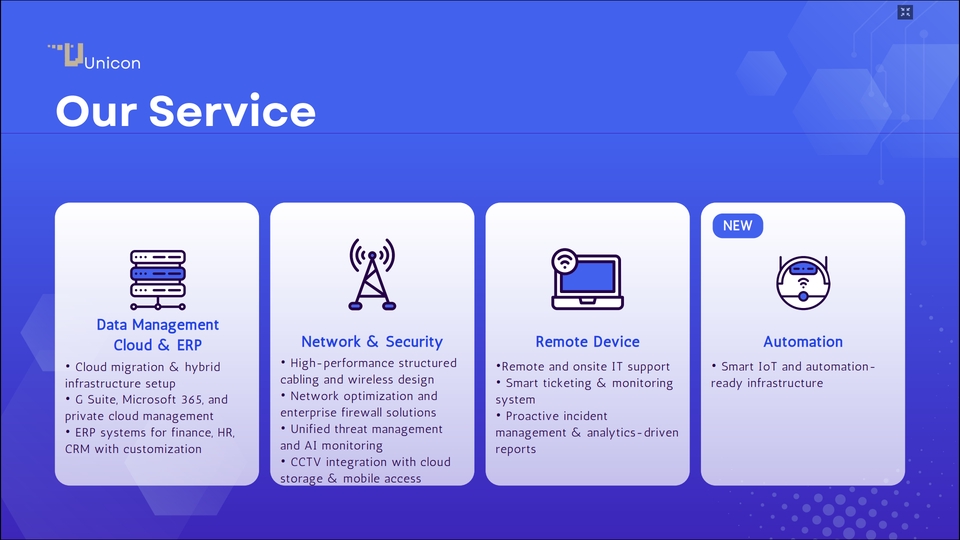 Unicon

Our Service

Data Management Cloud & ERP

• Cloud migration & hybrid infrastructure setup
• G Suite, Microsoft 365, and private cloud management
• ERP systems for finance, HR, CRM with customization

Network & Security

• High-performance structured cabling and wireless design
• Network optimization and enterprise firewall solutions
• Unified threat management and AI monitoring
• CCTV integration with cloud storage & mobile access

Remote Device

•Remote and onsite IT support
• Smart ticketing & monitoring system
• Proactive incident management & analytics-driven reports

NEW

Automation

• Smart IoT and automation-ready infrastructure